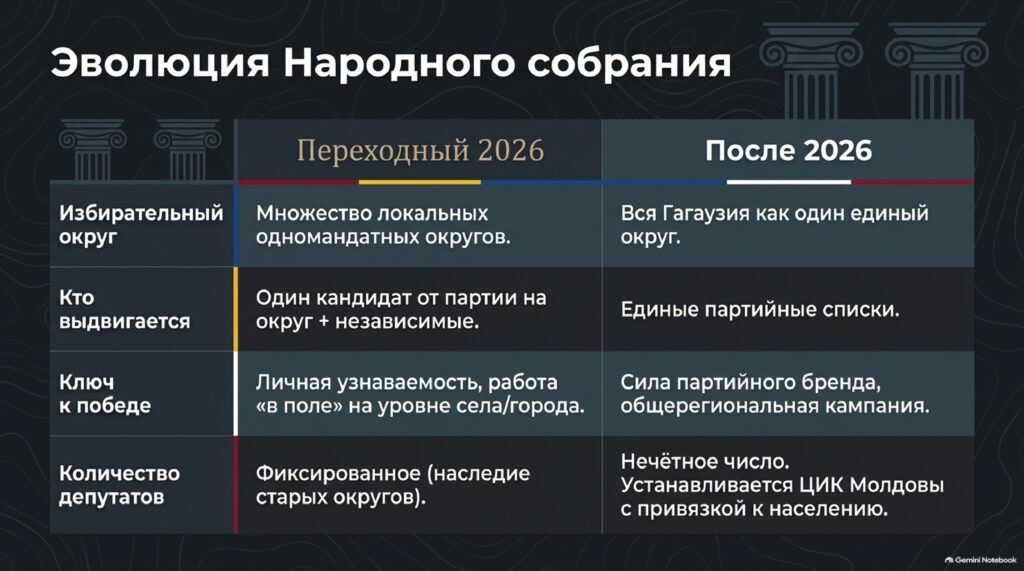 Эволюция Народного собрания

| | Переходный 2026 | После 2026 |
|---|---|---|
| Избирательный округ | Множество локальных одномандатных округов. | Вся Гагаузия как один единый округ. |
| Кто выдвигается | Один кандидат от партии на округ + независимые. | Единые партийные списки. |
| Ключ к победе | Личная узнаваемость, работа «в поле» на уровне села/города. | Сила партийного бренда, общерегиональная кампания. |
| Количество депутатов | Фиксированное (наследие старых округов). | Нечётное число. Устанавливается ЦИК Молдовы с привязкой к населению. |

Gemini Notebook